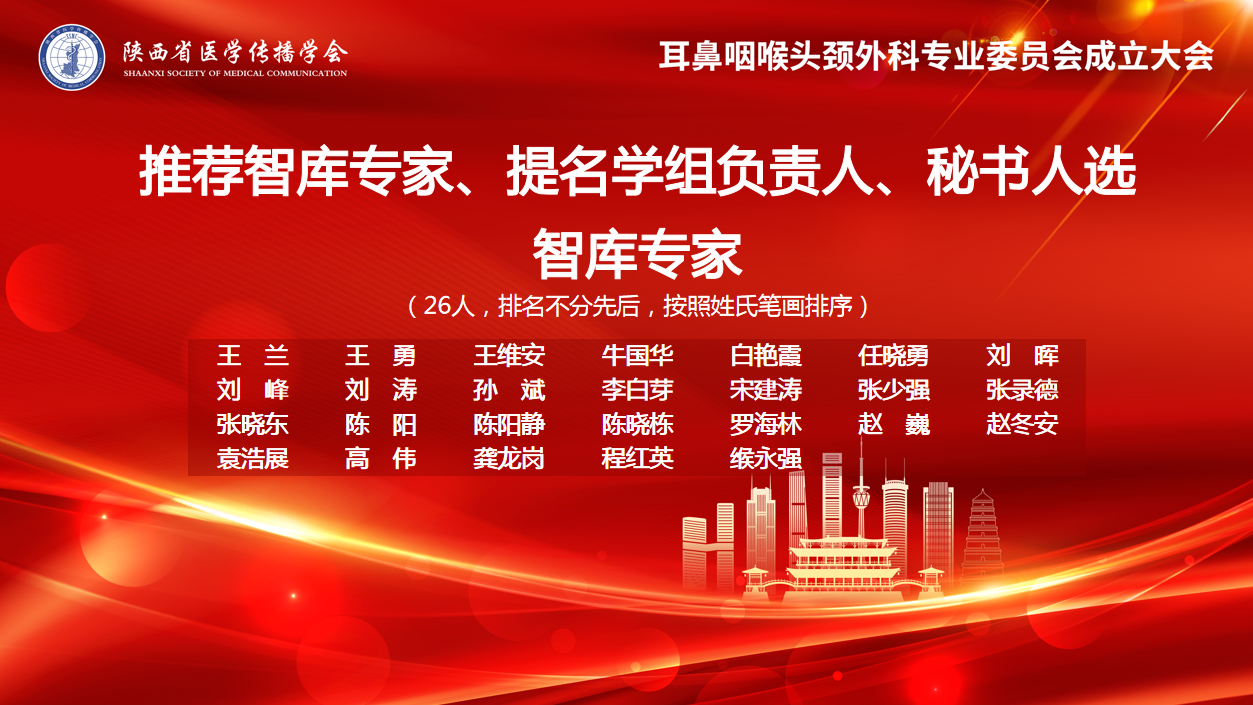 陕西省医学传播学会
SHAANXI SOCIETY OF MEDICAL COMMUNICATION

耳鼻咽喉头颈外科专业委员会成立大会

推荐智库专家、提名学组负责人、秘书人选

智库专家

（26人，排名不分先后，按照姓氏笔画排序）

| 王 兰 | 王 勇 | 王维安 | 牛国华 | 白艳霞 | 任晓勇 | 刘 晖 |
|---|---|---|---|---|---|---|
| 刘 峰 | 刘 涛 | 孙 斌 | 李白芽 | 宋建涛 | 张少强 | 张录德 |
| 张晓东 | 陈 阳 | 陈阳静 | 陈晓栋 | 罗海林 | 赵 巍 | 赵冬安 |
| 袁浩展 | 高 伟 | 龚龙岗 | 程红英 | 缑永强 | | |